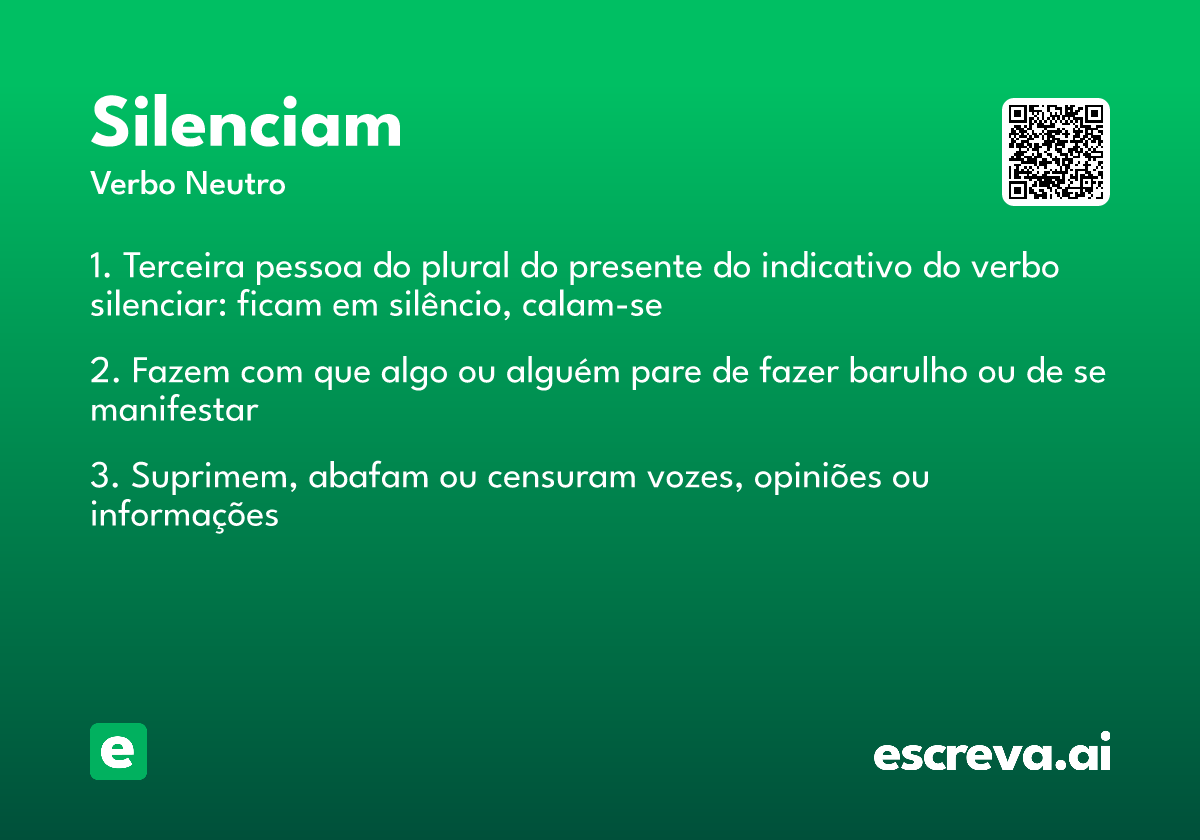 Silenciam

Verbo Neutro

1. Terceira pessoa do plural do presente do indicativo do verbo silenciar: ficam em silêncio, calam-se

2. Fazem com que algo ou alguém pare de fazer barulho ou de se manifestar

3. Suprimem, abafam ou censuram vozes, opiniões ou informações

e

escreva.ai